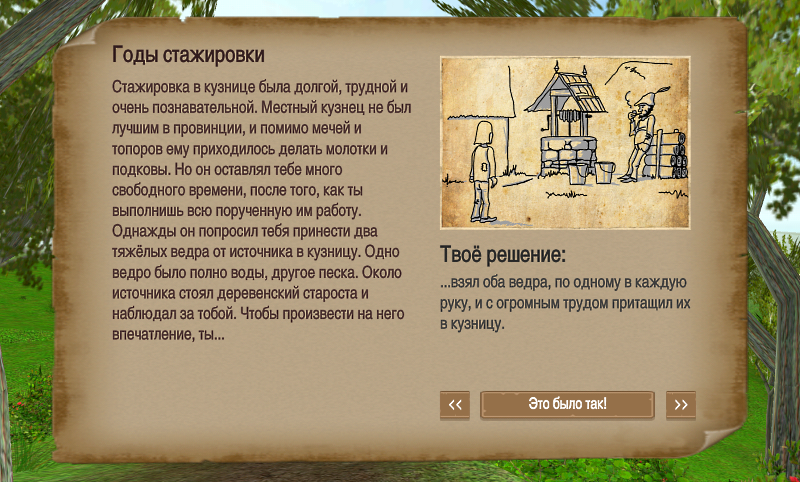 Годы стажировки

Стажировка в кузнице была долгой, трудной и очень познавательной. Местный кузнец не был лучшим в провинции, и помимо мечей и топоров ему приходилось делать молотки и подковы. Но он оставлял тебе много свободного времени, после того, как ты выполнишь всю порученную им работу. Однажды он попросил тебя принести два тяжёлых ведра от источника в кузницу. Одно ведро было полно воды, другое песка. Около источника стоял деревенский староста и наблюдал за тобой. Чтобы произвести на него впечатление, ты...

Твоё решение:

...взял оба ведра, по одному в каждую руку, и с огромным трудом притащил их в кузницу.

<<

Это было так!

>>